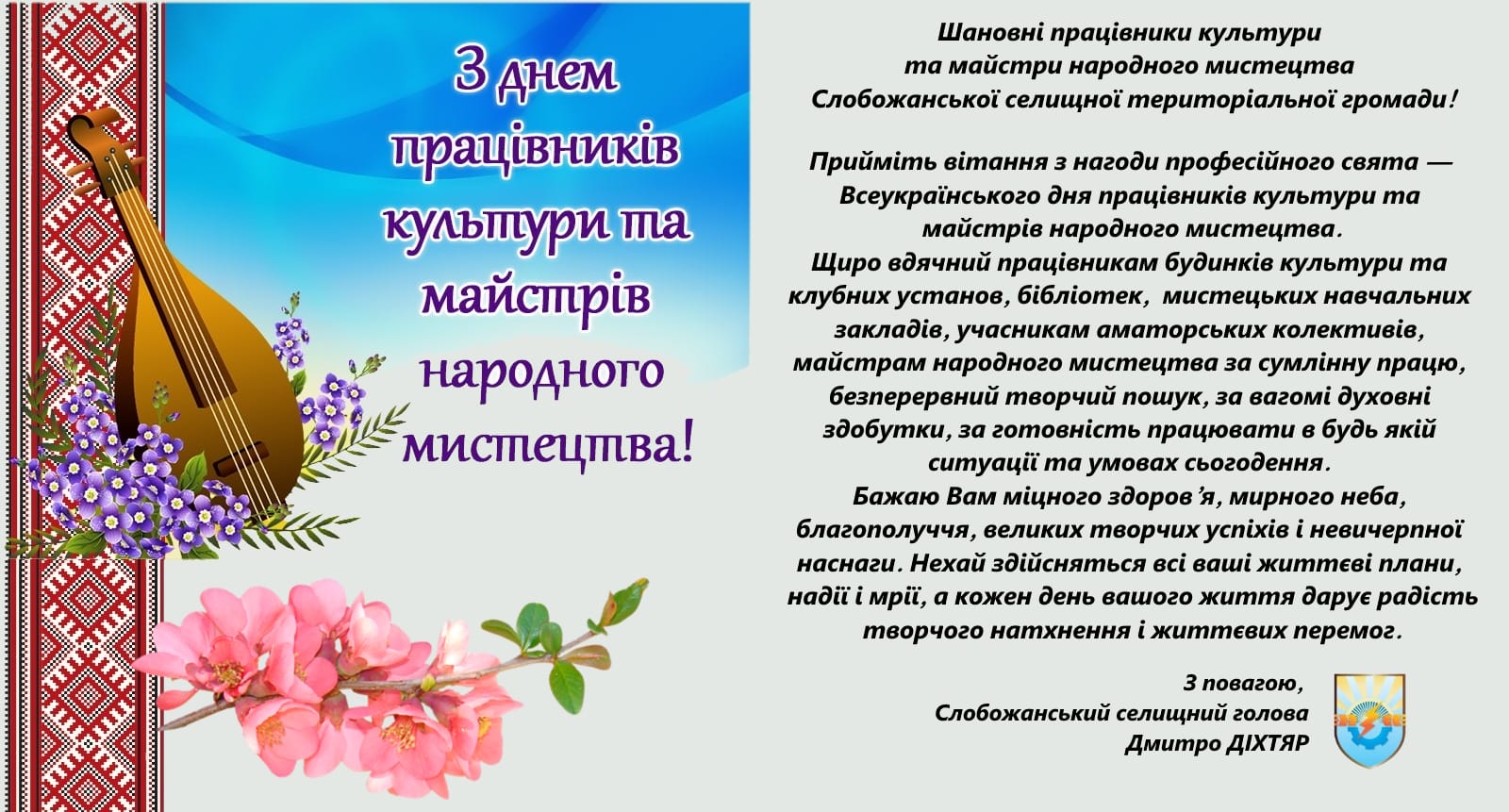 З днем працівників культури та майстрів народного мистецтва!

Шановні працівники культури
та майстри народного мистецтва
Слобожанської селищної територіальної громади!

Прийміть вітання з нагоди професійного свята — Всеукраїнського дня працівників культури та майстрів народного мистецтва.
Щиро вдячний працівникам будинків культури та клубних установ, бібліотек, мистецьких навчальних закладів, учасникам аматорських колективів, майстрам народного мистецтва за сумлінну працю, безперервний творчий пошук, за вагомі духовні здобутки, за готовність працювати в будь якій ситуації та умовах сьогодення.
Бажаю Вам міцного здоров'я, мирного неба, благополуччя, великих творчих успіхів і невичерпної наснаги. Нехай здійсняться всі ваші життєві плани, надії і мрії, а кожен день вашого життя дарує радість творчого натхнення і життєвих перемог.

З повагою,
Слобожанський селищний голова
Дмитро ДІХТЯР